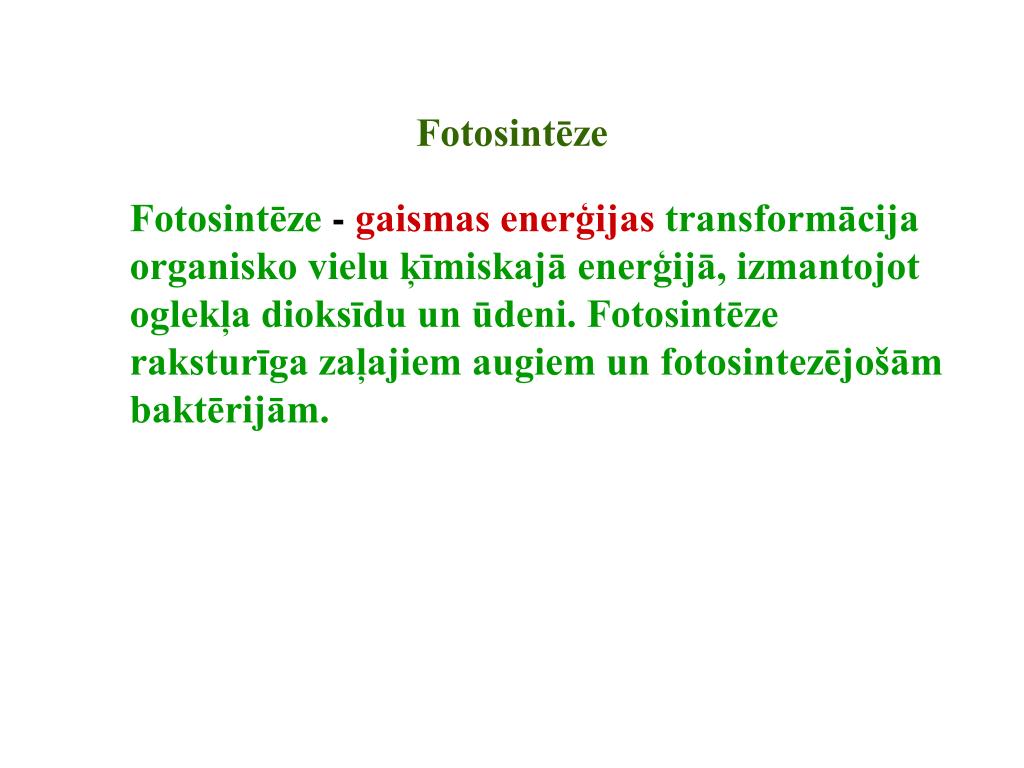 Fotosintēze

Fotosintēze - gaismas enerģijas transformācija organisko vielu ķīmiskajā enerģijā, izmantojot oglekļa dioksīdu un ūdeni. Fotosintēze raksturīga zaļajiem augiem un fotosintezējošām baktērijām.